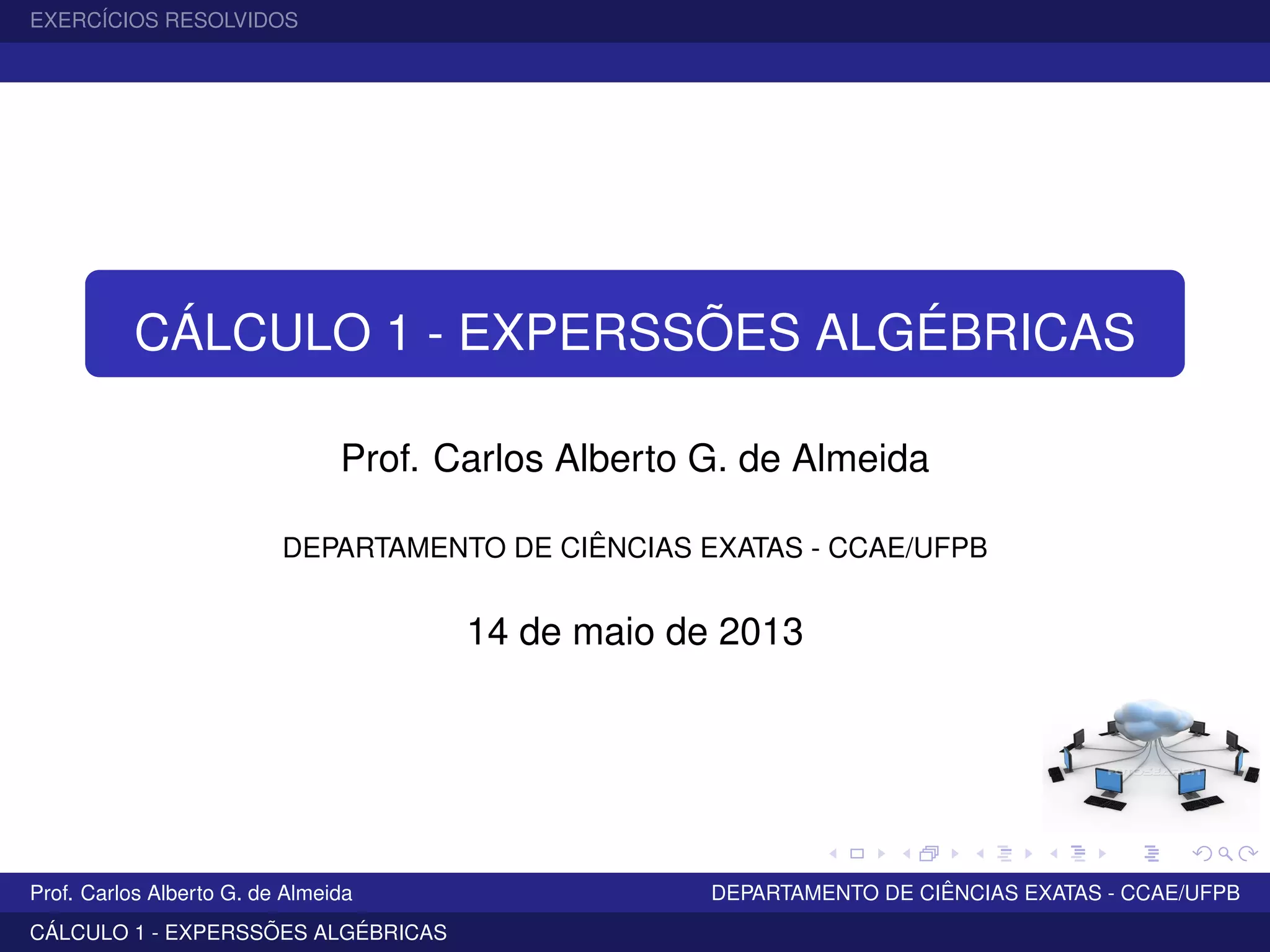 EXERCÍCIOS RESOLVIDOS

CÁLCULO 1 - EXPERSSÕES ALGÉBRICAS

Prof. Carlos Alberto G. de Almeida

DEPARTAMENTO DE CIÊNCIAS EXATAS - CCAE/UFPB

14 de maio de 2013

Prof. Carlos Alberto G. de Almeida

DEPARTAMENTO DE CIÊNCIAS EXATAS - CCAE/UFPB

CÁLCULO 1 - EXPERSSÕES ALGÉBRICAS